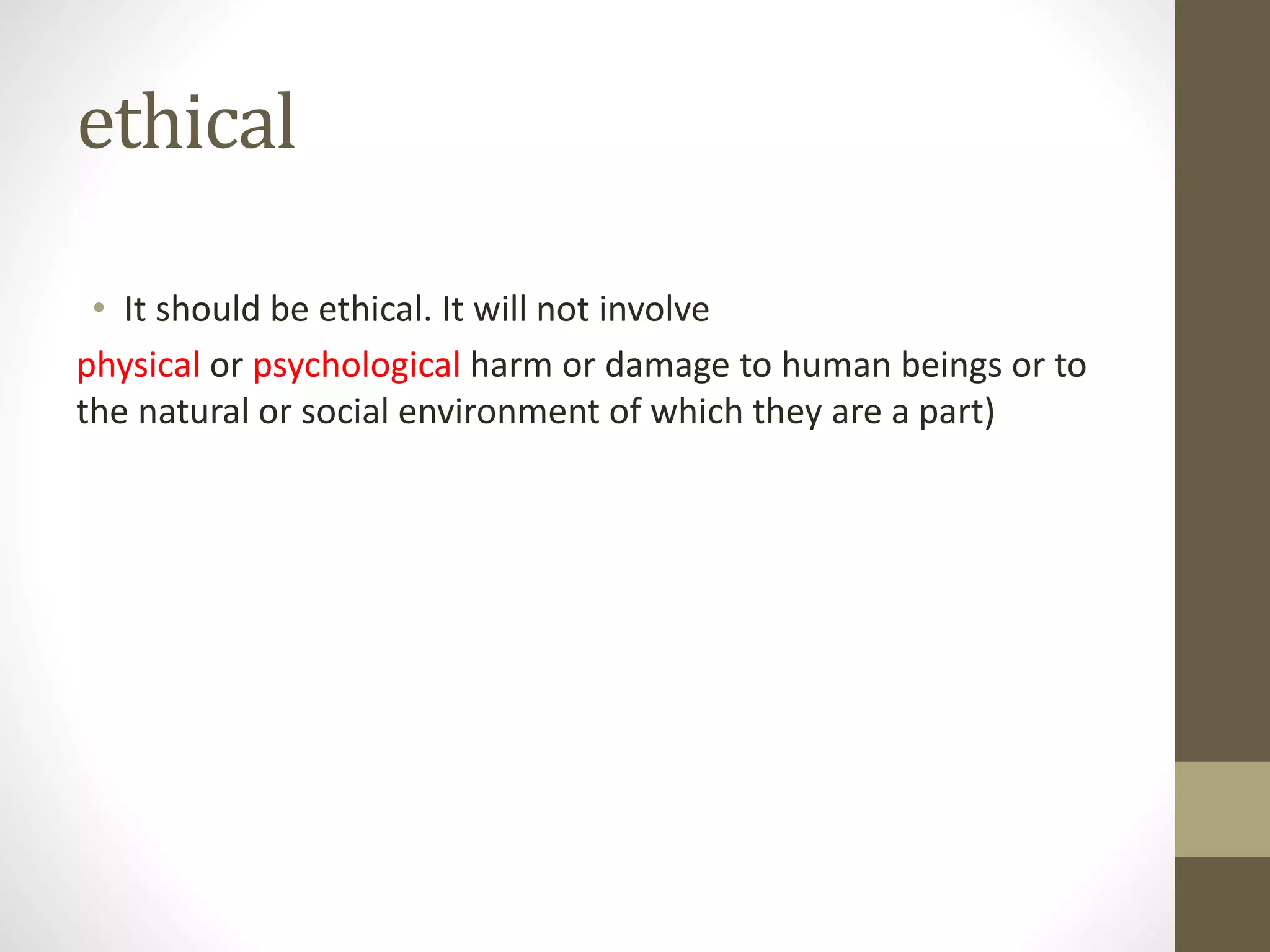 ethical

• It should be ethical. It will not involve

physical or psychological harm or damage to human beings or to the natural or social environment of which they are a part)